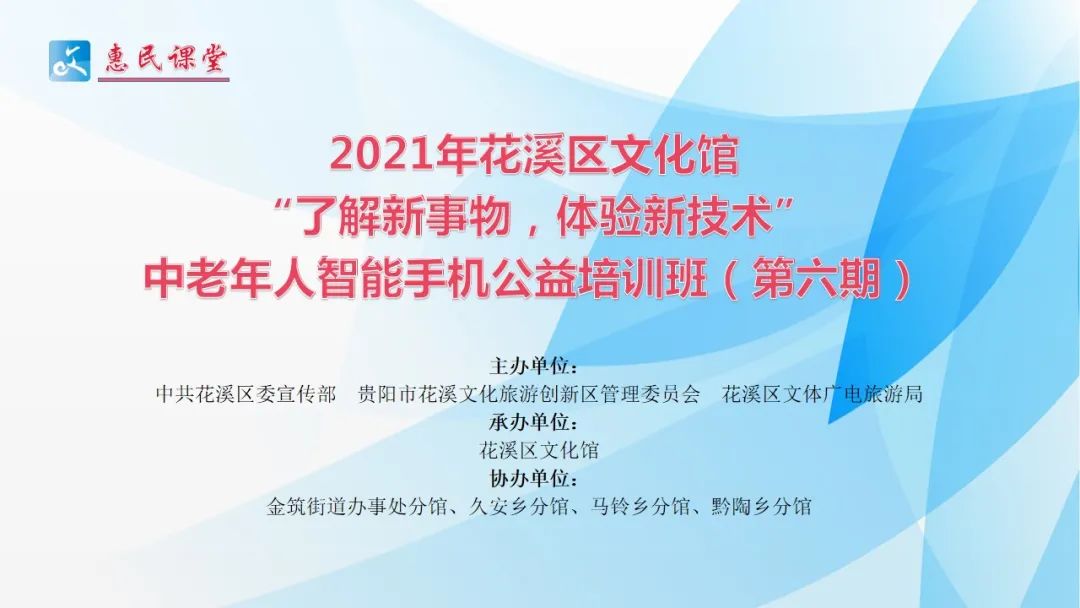 惠民课堂

2021年花溪区文化馆
“了解新事物，体验新技术”
中老年人智能手机公益培训班（第六期）

主办单位：
中共花溪区委宣传部　贵阳市花溪文化旅游创新区管理委员会　花溪区文体广电旅游局
承办单位：
花溪区文化馆
协办单位：
金筑街道办事处分馆、久安乡分馆、马铃乡分馆、黔陶乡分馆